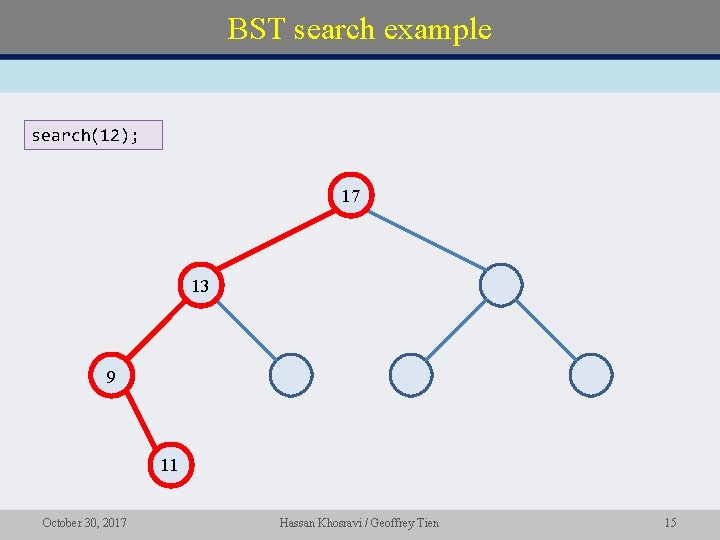 BST search example

search(12);

17

13

9

11

October 30, 2017

Hassan Khosravi / Geoffrey Tien

15